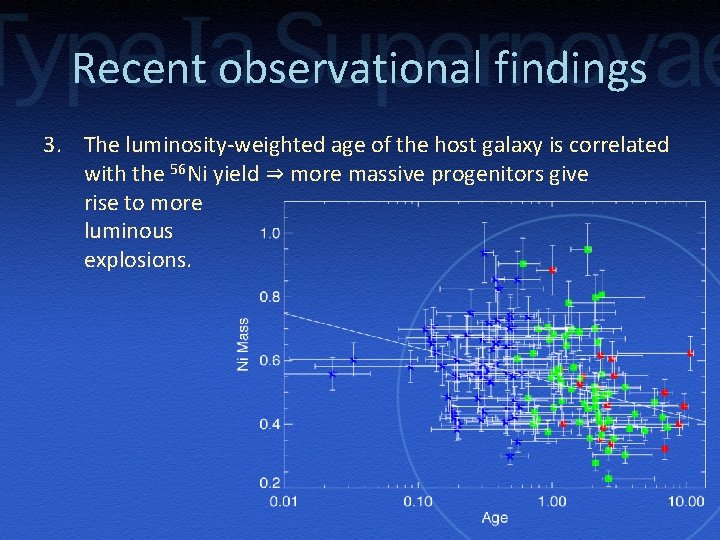 Type Ia Supernovae

Recent observational findings

3. The luminosity-weighted age of the host galaxy is correlated with the $^{56}$Ni yield ⇒ more massive progenitors give rise to more luminous explosions.

Ni Mass
1.0
0.8
0.6
0.4
0.2
0.01
0.10
1.00
10.00
Age